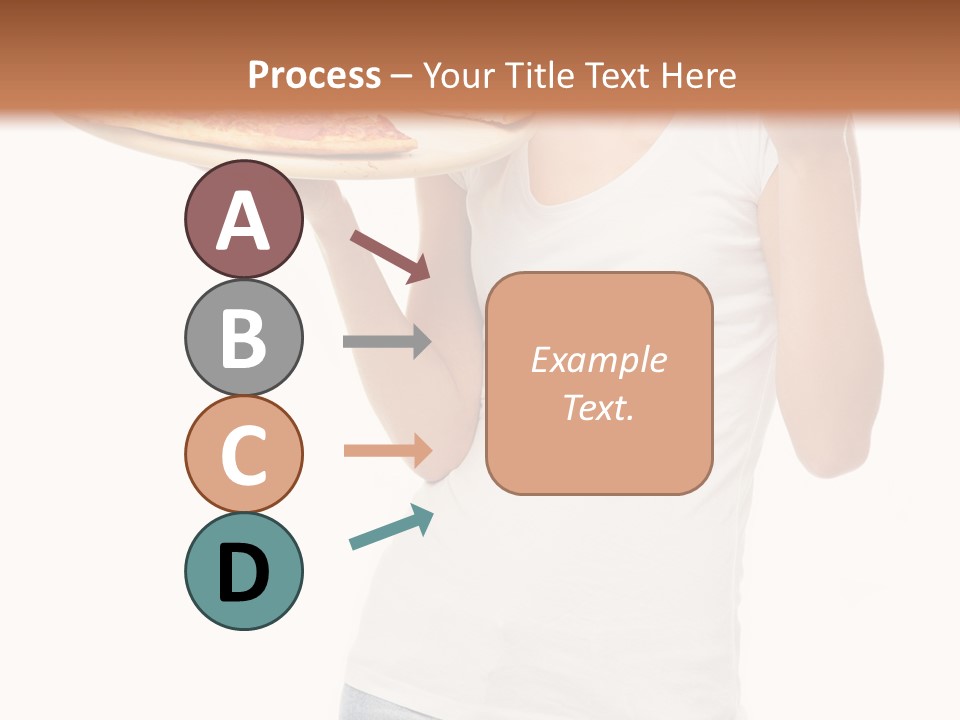 Process – Your Title Text Here

A

B

C

D

Example Text.